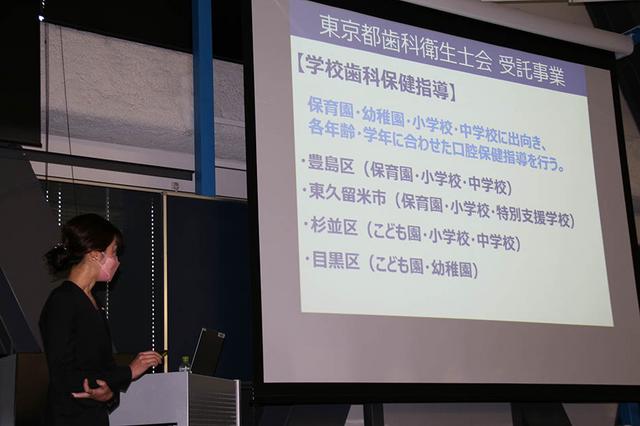 東京都歯科衛生士会 受託事業

【学校歯科保健指導】

保育園・幼稚園・小学校・中学校に出向き、各年齢・学年に合わせた口腔保健指導を行う。

・豊島区（保育園・小学校・中学校）

・東久留米市（保育園・小学校・特別支援学校）

・杉並区（こども園・小学校・中学校）

・目黒区（こども園・幼稚園）